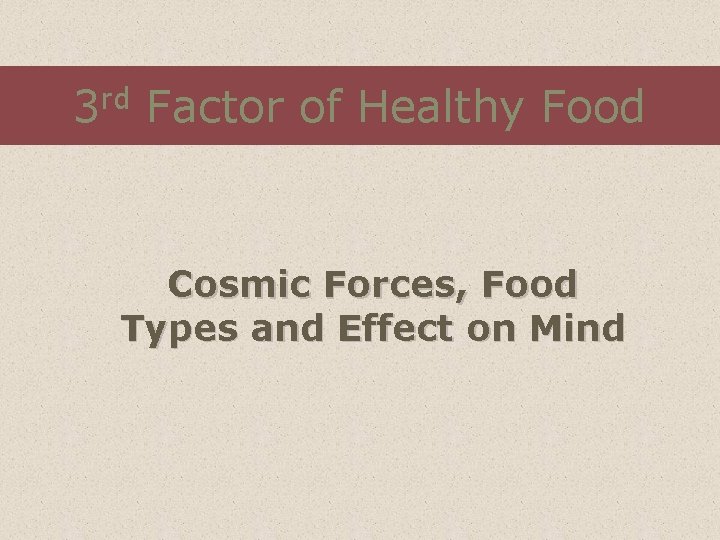 3rd Factor of Healthy Food

Cosmic Forces, Food Types and Effect on Mind